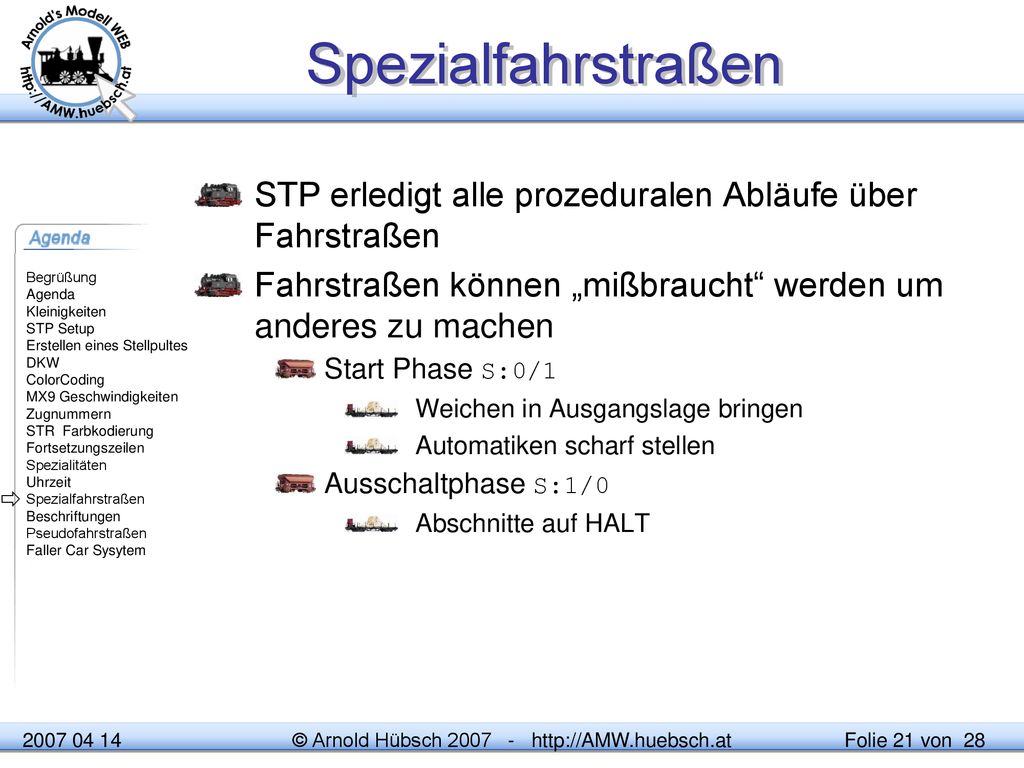 Arnold's Modell WEB
http://AMW.huebsch.at

Spezialfahrstraßen

Agenda

Begrüßung
Agenda
Kleinigkeiten
STP Setup
Erstellen eines Stellpultes
DKW
ColorCoding
MX9 Geschwindigkeiten
Zugnummern
STR Farbkodierung
Fortsetzungszeilen
Spezialitäten
Uhrzeit
Spezialfahrstraßen
Beschriftungen
Pseudofahrstraßen
Faller Car Sysytem

STP erledigt alle prozeduralen Abläufe über Fahrstraßen

Fahrstraßen können „mißbraucht“ werden um anderes zu machen

Start Phase S:0/1

Weichen in Ausgangslage bringen

Automatiken scharf stellen

Ausschaltphase S:1/0

Abschnitte auf HALT

2007 04 14 © Arnold Hübsch 2007 - http://AMW.huebsch.at Folie 21 von 28